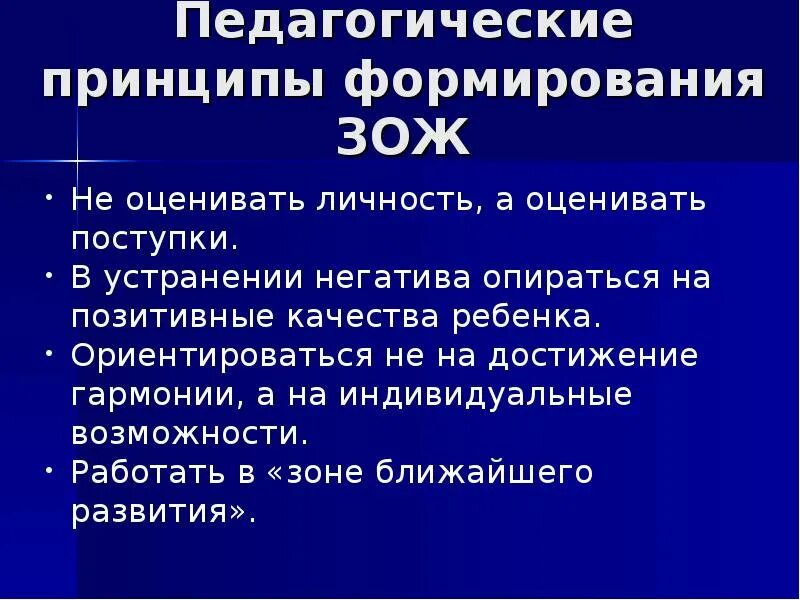 Педагогические принципы формирования ЗОЖ

• Не оценивать личность, а оценивать поступки.
• В устранении негатива опираться на позитивные качества ребенка.
• Ориентироваться не на достижение гармонии, а на индивидуальные возможности.
• Работать в «зоне ближайшего развития».